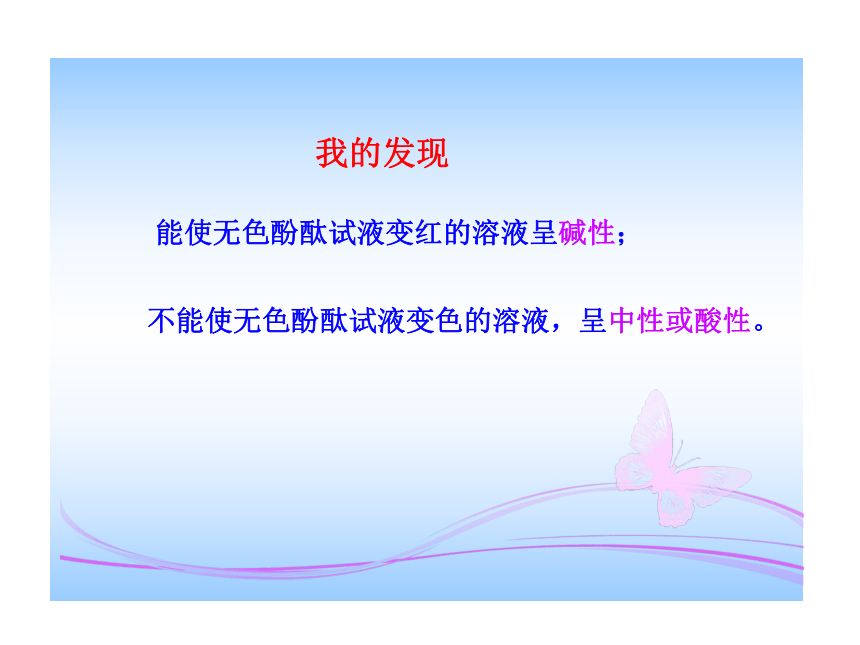 我的发现

能使无色酚酞试液变红的溶液呈碱性；

不能使无色酚酞试液变色的溶液，呈中性或酸性。